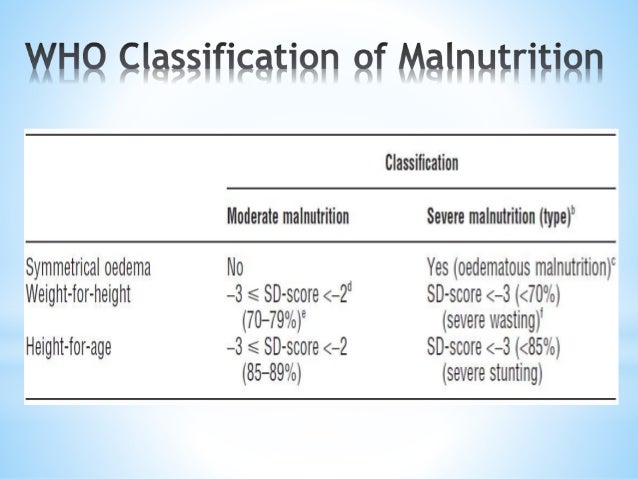 WHO Classification of Malnutrition

| | Classification | |
|---|---|---|
| | Moderate malnutrition | Severe malnutrition (type)$^b$ |
| Symmetrical oedema | No | Yes (oedematous malnutrition)$^c$ |
| Weight-for-height | $-3 \leq$ SD-score $<-2^d$ (70–79%)$^e$ | SD-score $<-3$ (<70%) (severe wasting)$^f$ |
| Height-for-age | $-3 \leq$ SD-score $<-2$ (85–89%) | SD-score $<-3$ (<85%) (severe stunting) |